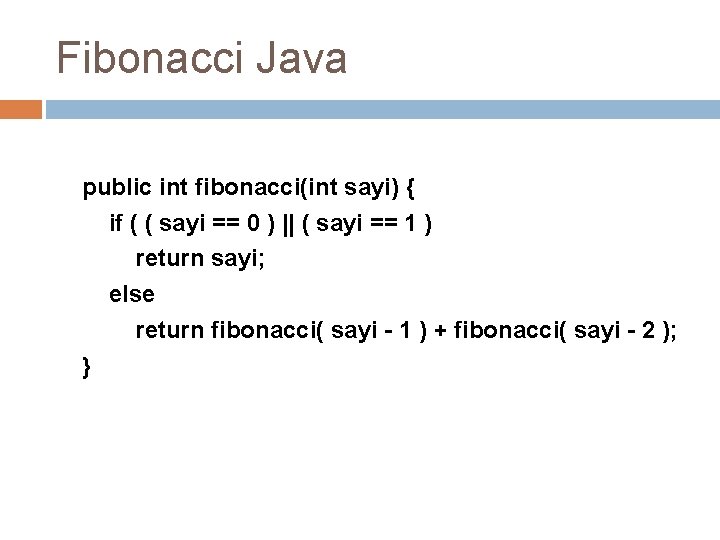 Fibonacci Java

public int fibonacci(int sayi) {
if ( ( sayi == 0 ) || ( sayi == 1 )
return sayi;
else
return fibonacci( sayi - 1 ) + fibonacci( sayi - 2 );
}